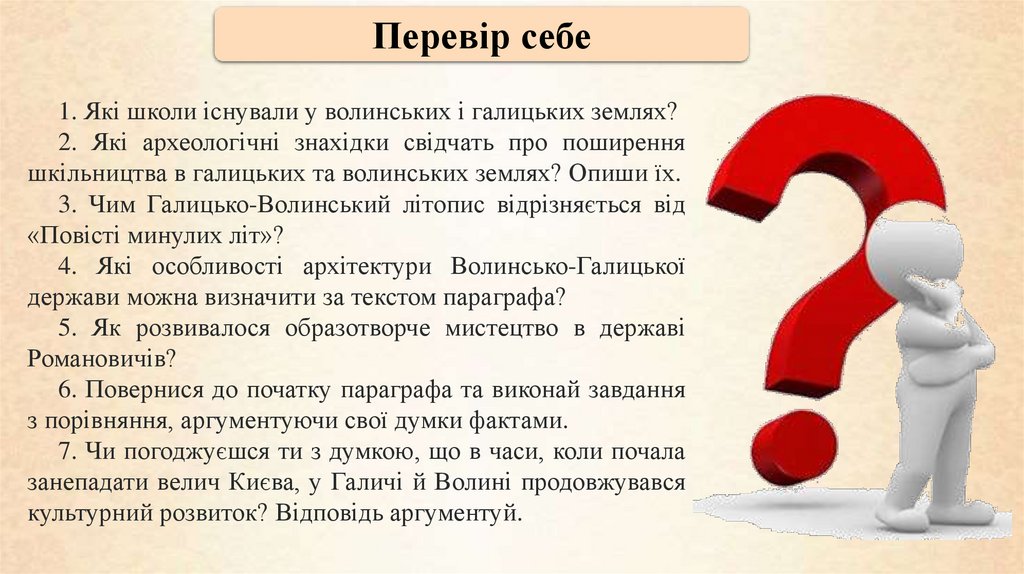 Перевір себе

1. Які школи існували у волинських і галицьких землях?

2. Які археологічні знахідки свідчать про поширення шкільництва в галицьких та волинських землях? Опиши їх.

3. Чим Галицько-Волинський літопис відрізняється від «Повісті минулих літ»?

4. Які особливості архітектури Волинсько-Галицької держави можна визначити за текстом параграфа?

5. Як розвивалося образотворче мистецтво в державі Романовичів?

6. Повернися до початку параграфа та виконай завдання з порівняння, аргументуючи свої думки фактами.

7. Чи погоджуєшся ти з думкою, що в часи, коли почала занепадати велич Києва, у Галичі й Волині продовжувався культурний розвиток? Відповідь аргументуй.